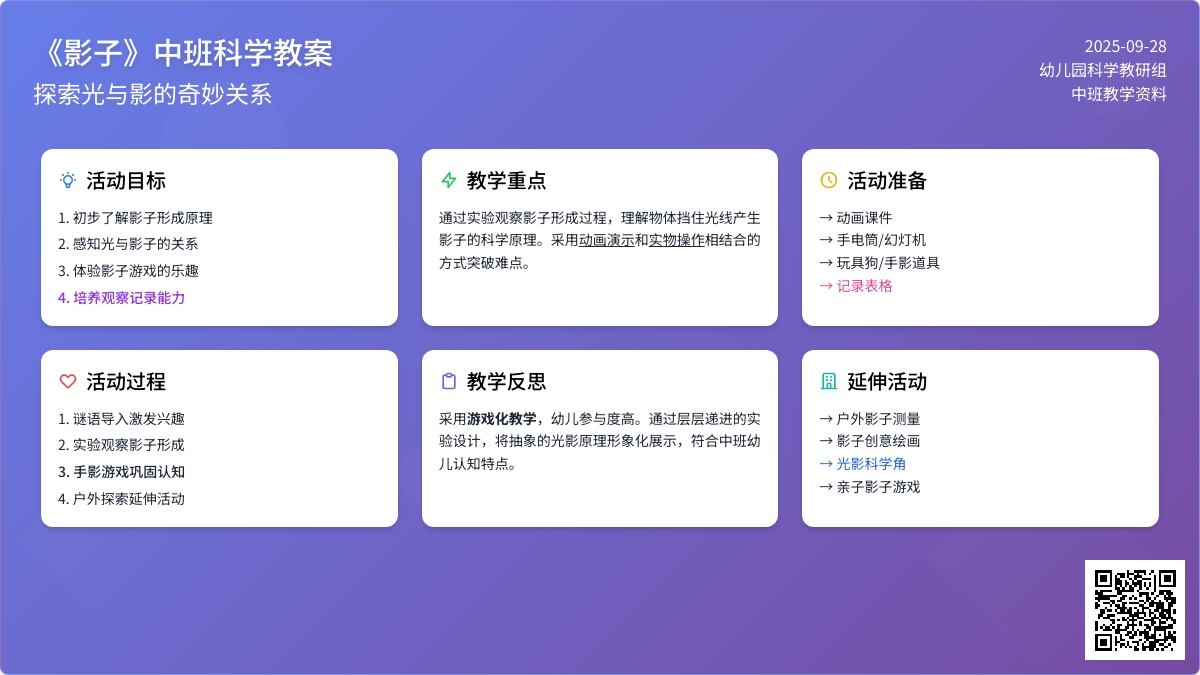 《影子》中班科学教案
探索光与影的奇妙关系

2025-09-28
幼儿园科学教研组
中班教学资料

活动目标
1. 初步了解影子形成原理
2. 感知光与影子的关系
3. 体验影子游戏的乐趣
4. 培养观察记录能力

教学重点
通过实验观察影子形成过程，理解物体挡住光线产生影子的科学原理。采用动画演示和实物操作相结合的方式突破难点。

活动准备
→ 动画课件
→ 手电筒/幻灯机
→ 玩具狗/手影道具
→ 记录表格

活动过程
1. 谜语导入激发兴趣
2. 实验观察影子形成
3. 手影游戏巩固认知
4. 户外探索延伸活动

教学反思
采用游戏化教学，幼儿参与度高。通过层层递进的实验设计，将抽象的光影原理形象化展示，符合中班幼儿认知特点。

延伸活动
→ 户外影子测量
→ 影子创意绘画
→ 光影科学角
→ 亲子影子游戏